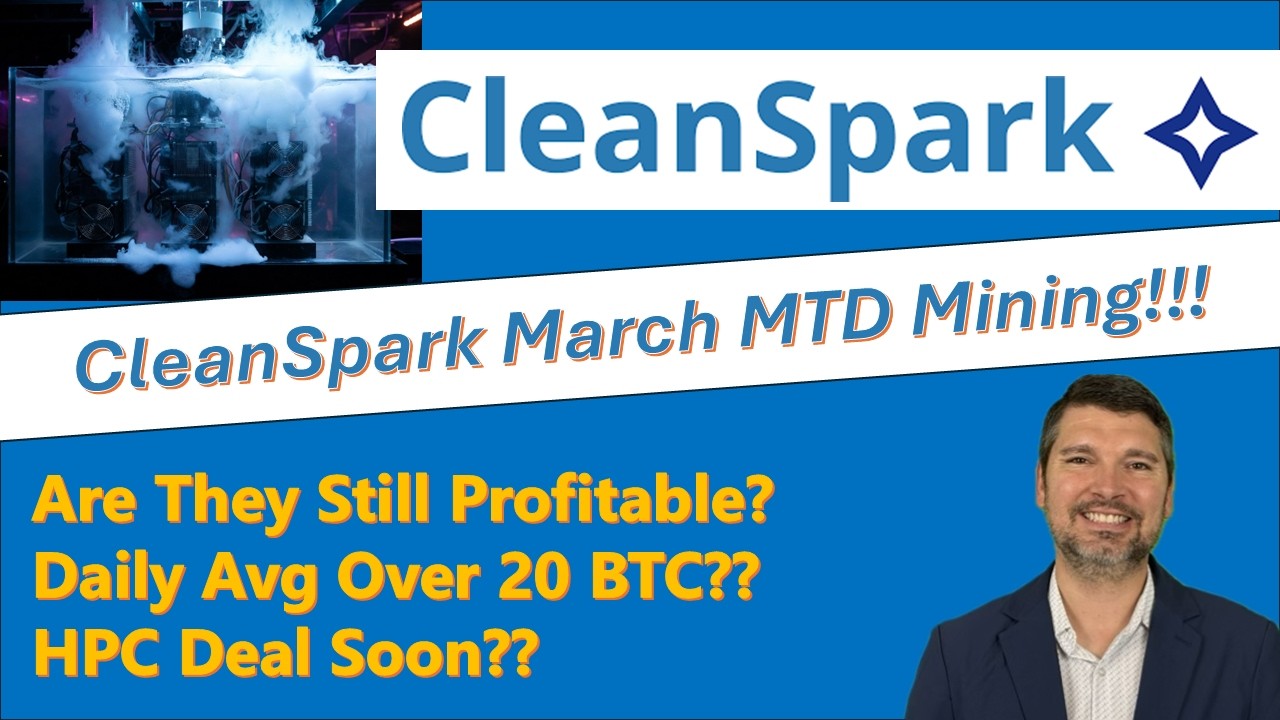 CleanSpark

CleanSpark March MTD Mining!!!

Are They Still Profitable?
Daily Avg Over 20 BTC??
HPC Deal Soon??